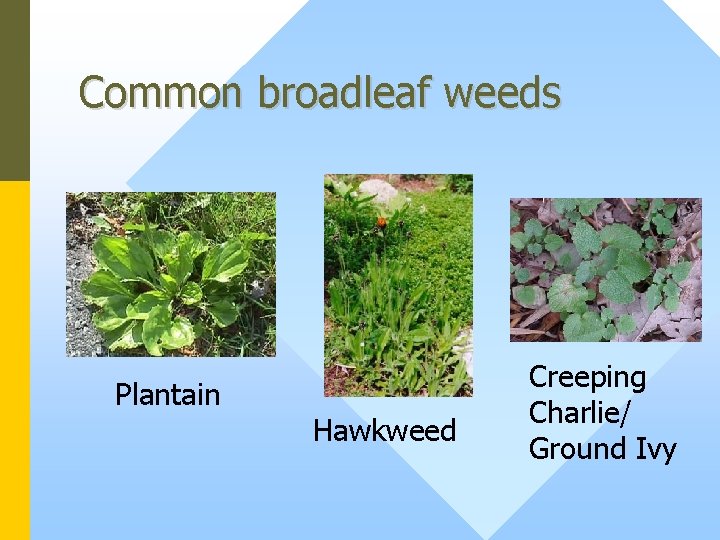 Common broadleaf weeds

Plantain

Hawkweed

Creeping Charlie/ Ground Ivy